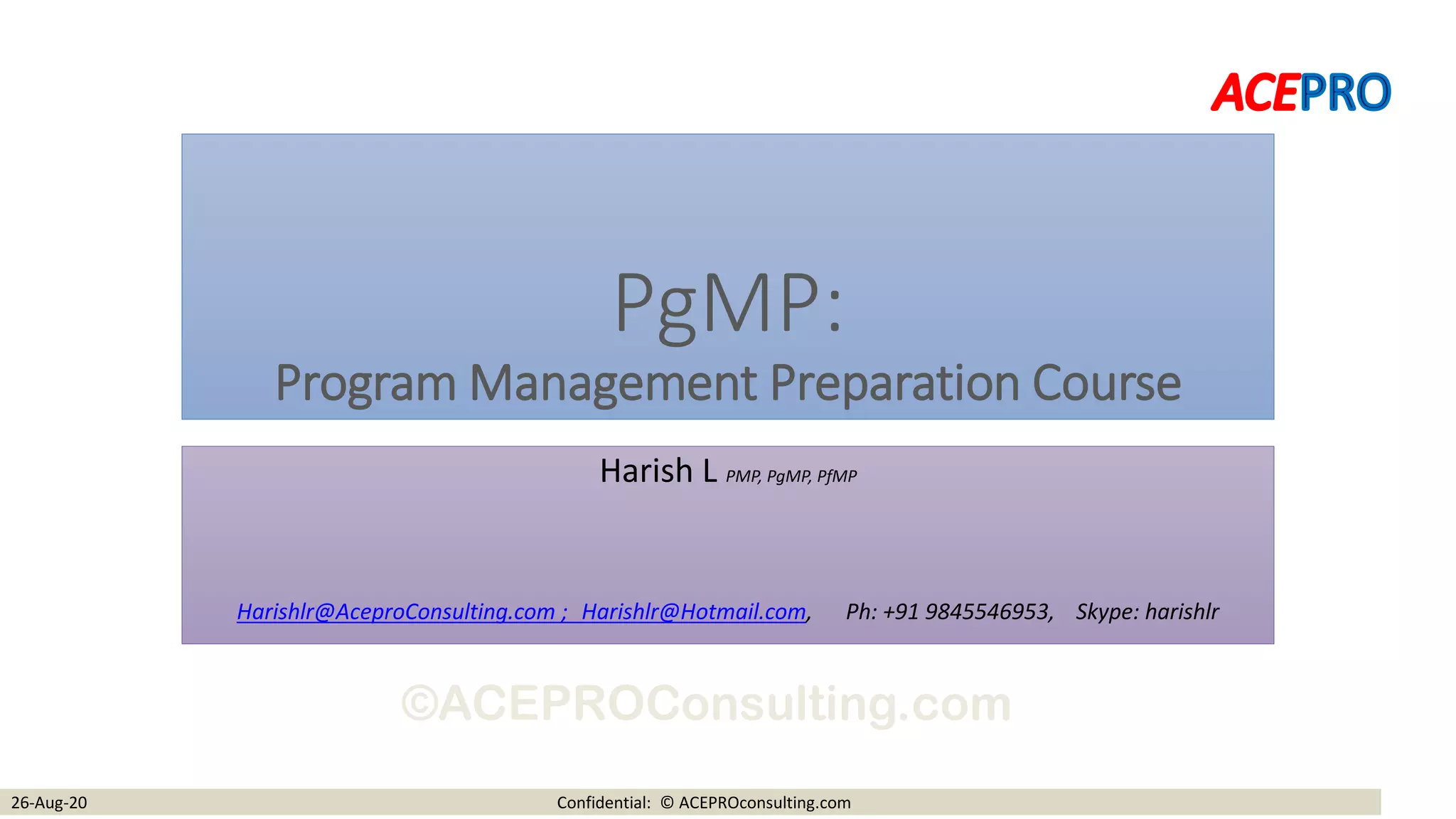 ACEPRO

PgMP:
Program Management Preparation Course

Harish L PMP, PgMP, PfMP

Harishlr@AceproConsulting.com ; Harishlr@Hotmail.com, Ph: +91 9845546953, Skype: harishlr

©ACEPROConsulting.com

26-Aug-20 Confidential: © ACEPROconsulting.com